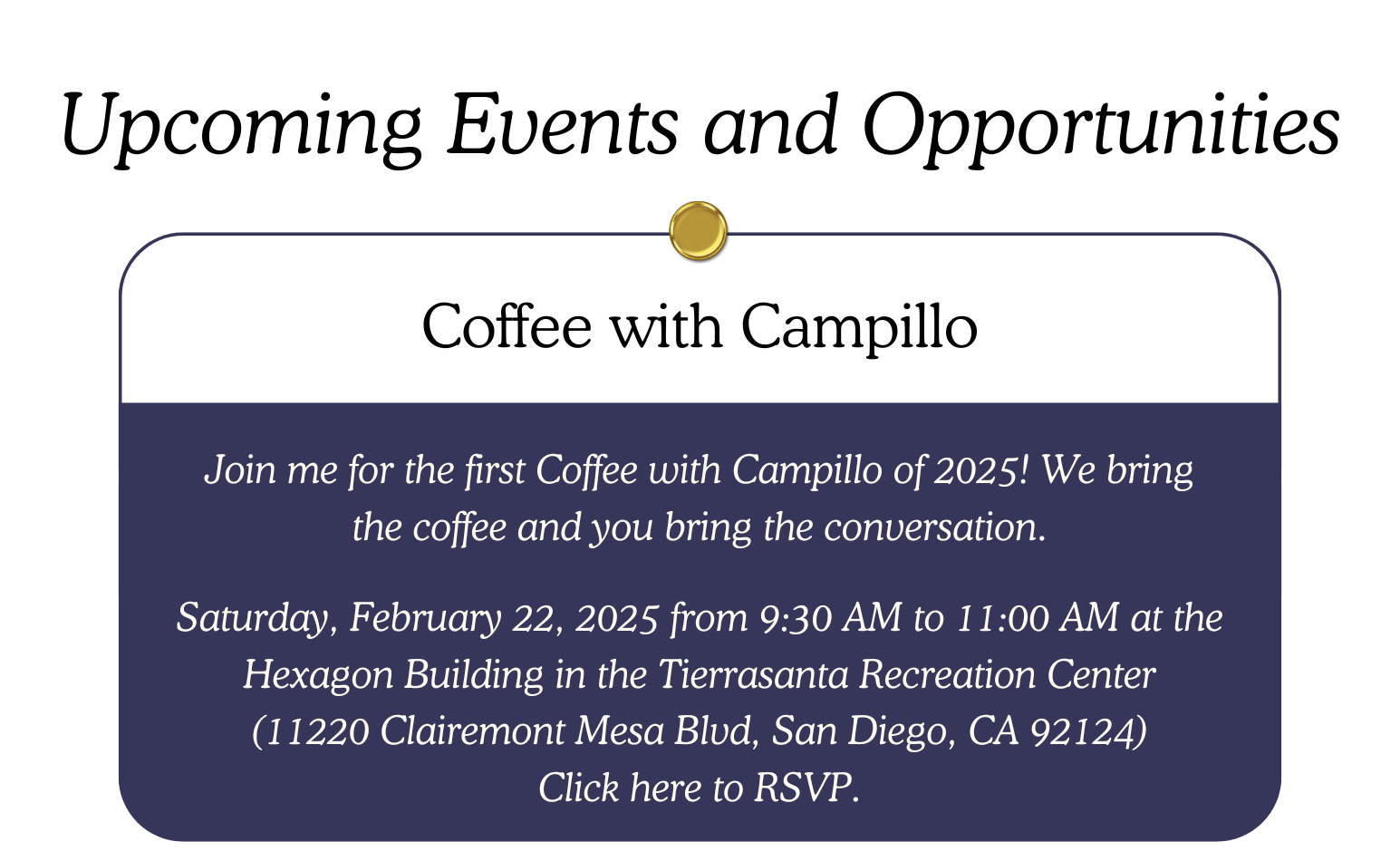 Upcoming Events and Opportunities

Coffee with Campillo

Join me for the first Coffee with Campillo of 2025! We bring the coffee and you bring the conversation.

Saturday, February 22, 2025 from 9:30 AM to 11:00 AM at the Hexagon Building in the Tierrasanta Recreation Center (11220 Clairemont Mesa Blvd, San Diego, CA 92124)
Click here to RSVP.